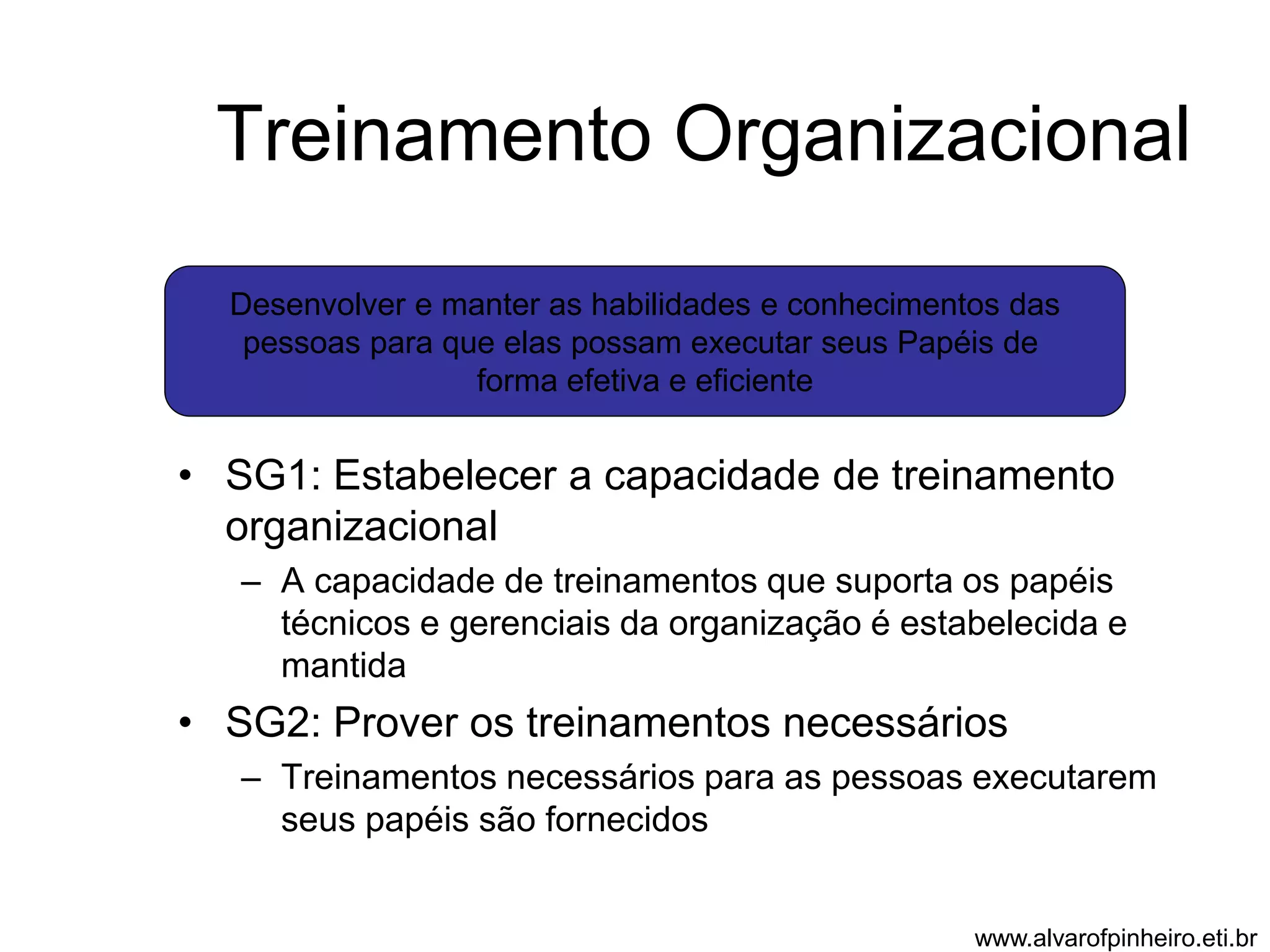 Treinamento Organizacional

Desenvolver e manter as habilidades e conhecimentos das pessoas para que elas possam executar seus Papéis de forma efetiva e eficiente

• SG1: Estabelecer a capacidade de treinamento organizacional
– A capacidade de treinamentos que suporta os papéis técnicos e gerenciais da organização é estabelecida e mantida
• SG2: Prover os treinamentos necessários
– Treinamentos necessários para as pessoas executarem seus papéis são fornecidos

www.alvarofpinheiro.eti.br